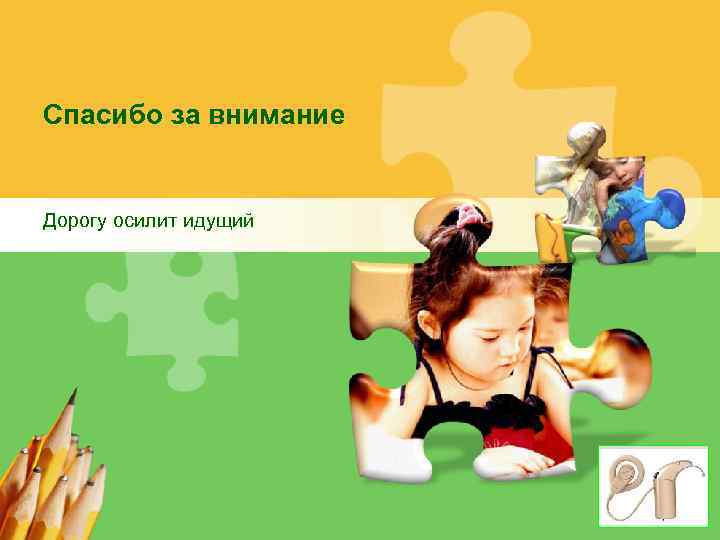 Спасибо за внимание

Дорогу осилит идущий